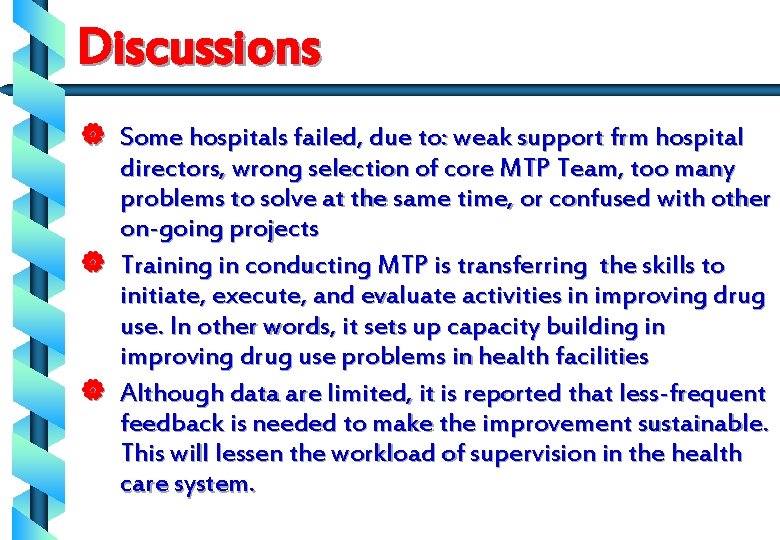 Discussions

Some hospitals failed, due to: weak support frm hospital directors, wrong selection of core MTP Team, too many problems to solve at the same time, or confused with other on-going projects

Training in conducting MTP is transferring the skills to initiate, execute, and evaluate activities in improving drug use. In other words, it sets up capacity building in improving drug use problems in health facilities

Although data are limited, it is reported that less-frequent feedback is needed to make the improvement sustainable. This will lessen the workload of supervision in the health care system.